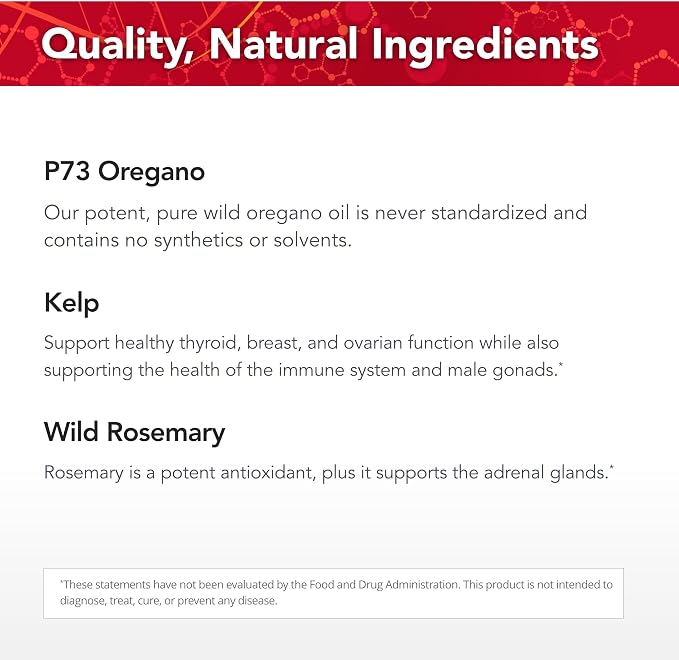 Quality, Natural Ingredients

P73 Oregano

Our potent, pure wild oregano oil is never standardized and contains no synthetics or solvents.

Kelp

Support healthy thyroid, breast, and ovarian function while also supporting the health of the immune system and male gonads.*

Wild Rosemary

Rosemary is a potent antioxidant, plus it supports the adrenal glands.*

*These statements have not been evaluated by the Food and Drug Administration. This product is not intended to diagnose, treat, cure, or prevent any disease.